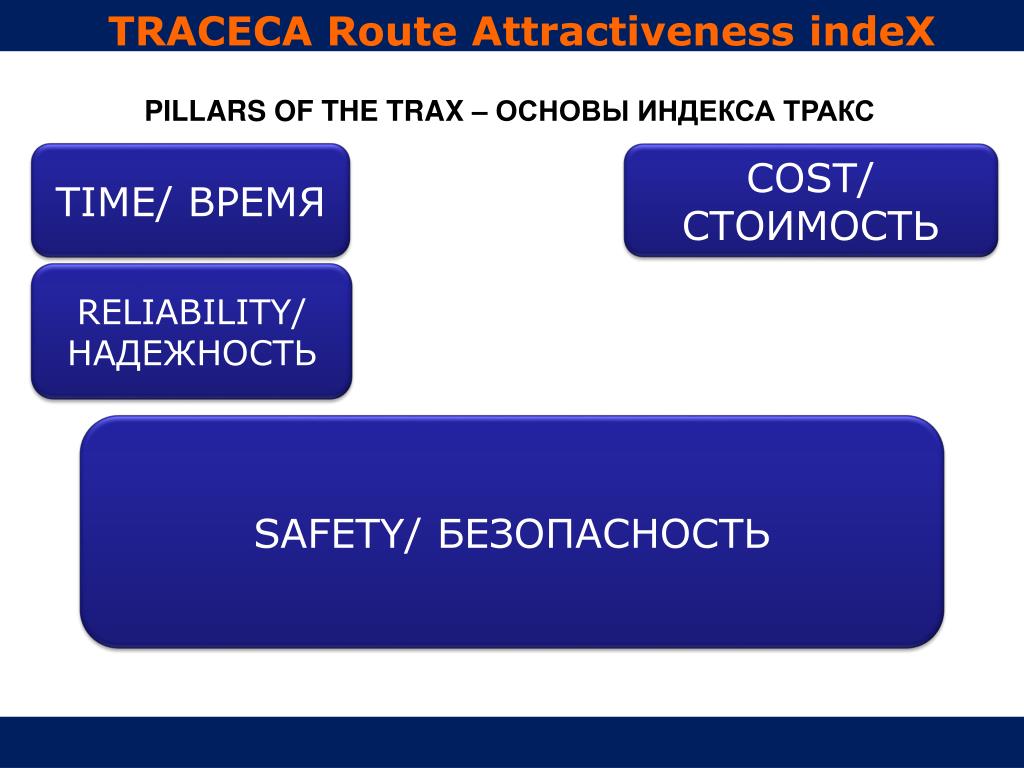 TRACECA Route Attractiveness indeX

PILLARS OF THE TRAX – ОСНОВЫ ИНДЕКСА ТРАКС

TIME/ ВРЕМЯ

COST/ СТОИМОСТЬ

RELIABILITY/ НАДЕЖНОСТЬ

SAFETY/ БЕЗОПАСНОСТЬ